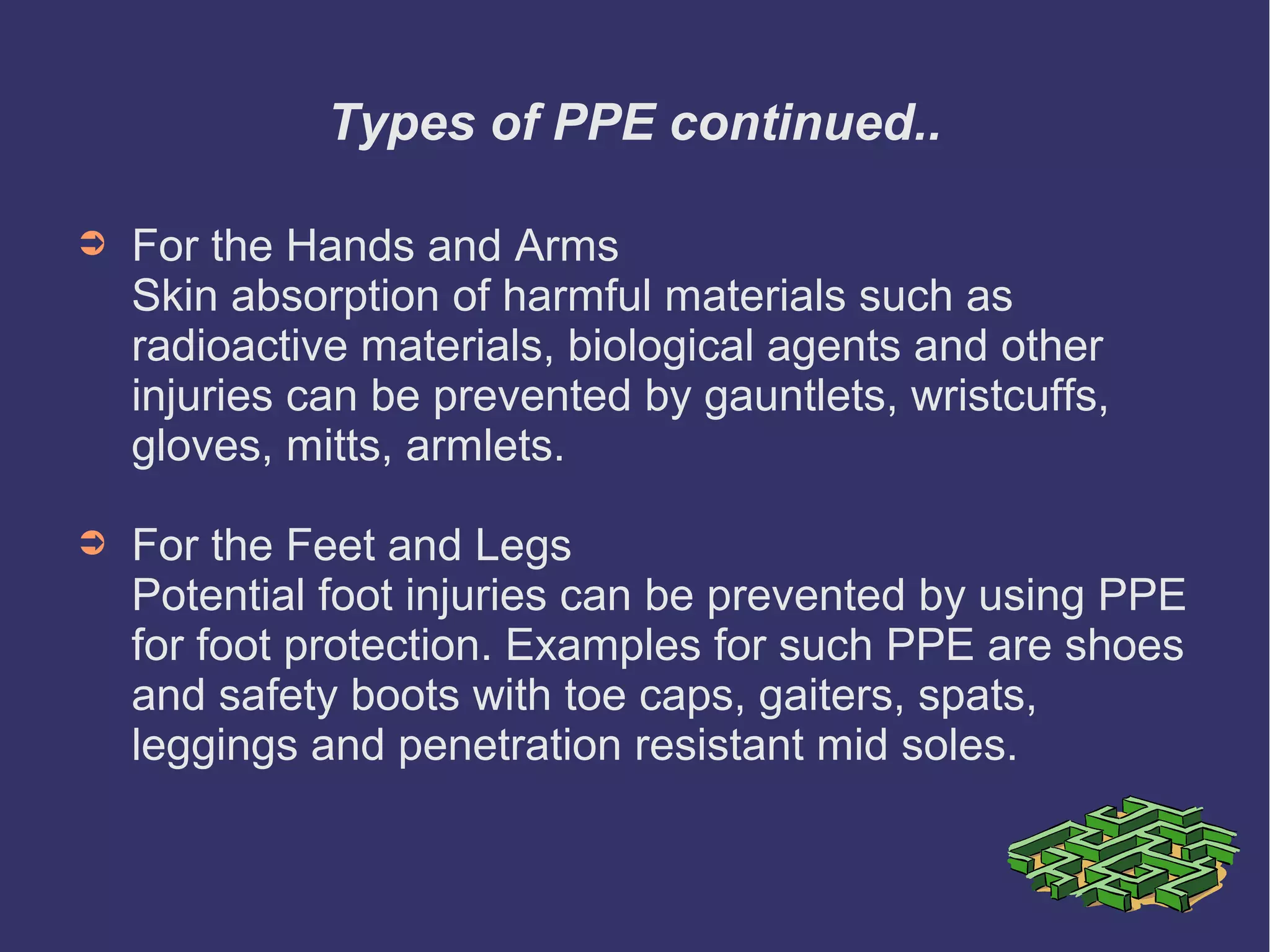 Types of PPE continued..

➲ For the Hands and Arms
Skin absorption of harmful materials such as radioactive materials, biological agents and other injuries can be prevented by gauntlets, wristcuffs, gloves, mitts, armlets.

➲ For the Feet and Legs
Potential foot injuries can be prevented by using PPE for foot protection. Examples for such PPE are shoes and safety boots with toe caps, gaiters, spats, leggings and penetration resistant mid soles.